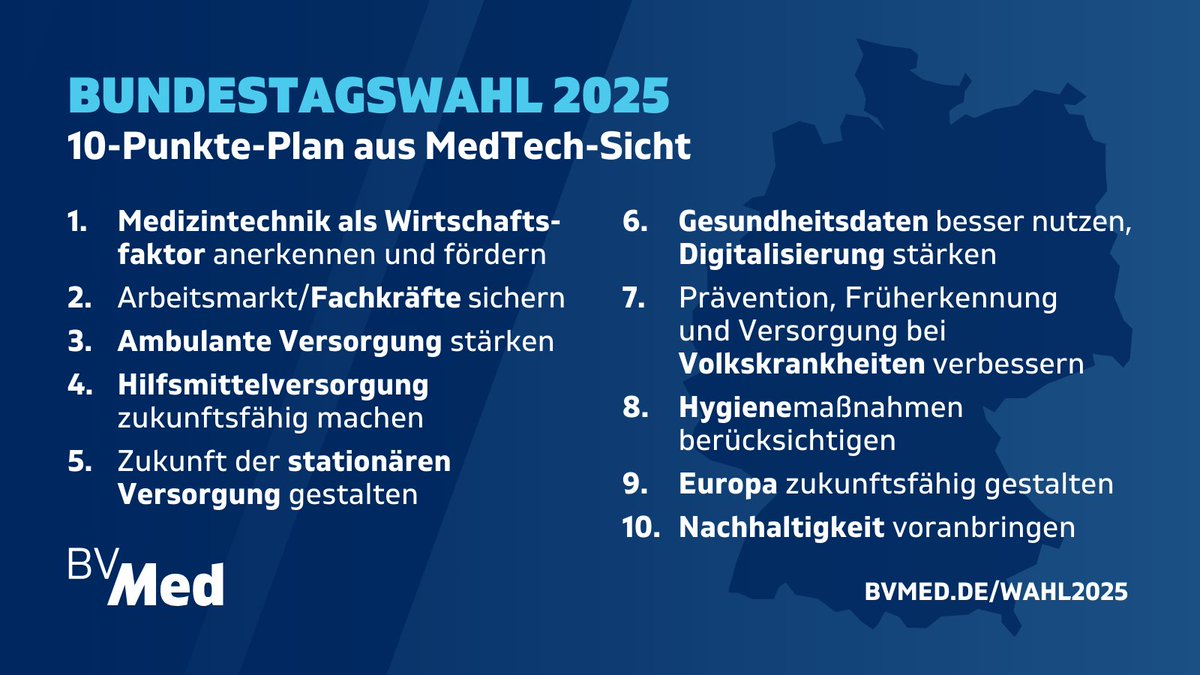 BUNDESTAGSWAHL 2025
10-Punkte-Plan aus MedTech-Sicht

1. Medizintechnik als Wirtschaftsfaktor anerkennen und fördern
2. Arbeitsmarkt/Fachkräfte sichern
3. Ambulante Versorgung stärken
4. Hilfsmittelversorgung zukunftsfähig machen
5. Zukunft der stationären Versorgung gestalten

6. Gesundheitsdaten besser nutzen, Digitalisierung stärken
7. Prävention, Früherkennung und Versorgung bei Volkskrankheiten verbessern
8. Hygienemaßnahmen berücksichtigen
9. Europa zukunftsfähig gestalten
10. Nachhaltigkeit voranbringen

BV Med

BVMED.DE/WAHL2025